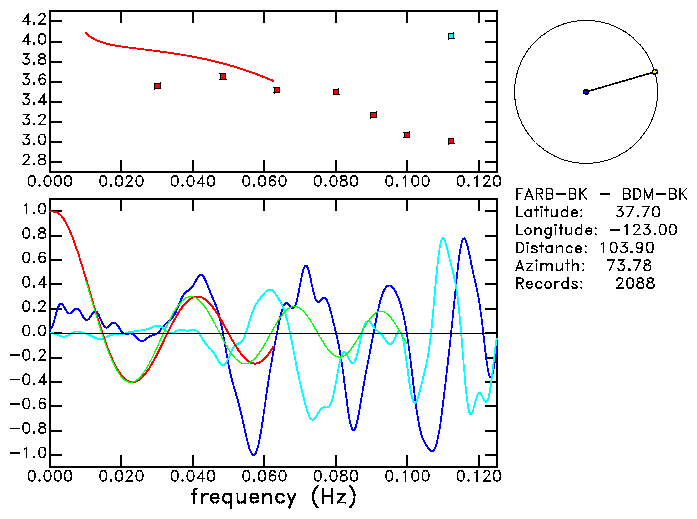 4.2
4.0
3.8
3.6
3.4
3.2
3.0
2.8
0.000 0.020 0.040 0.060 0.080 0.100 0.120

FARB-BK - BDM-BK
Latitude: 37.70
Longitude: -123.00
Distance: 103.90
Azimuth: 73.78
Records: 2088

1.0
0.8
0.6
0.4
0.2
0.0
-0.2
-0.4
-0.6
-0.8
-1.0
0.000 0.020 0.040 0.060 0.080 0.100 0.120
frequency (Hz)